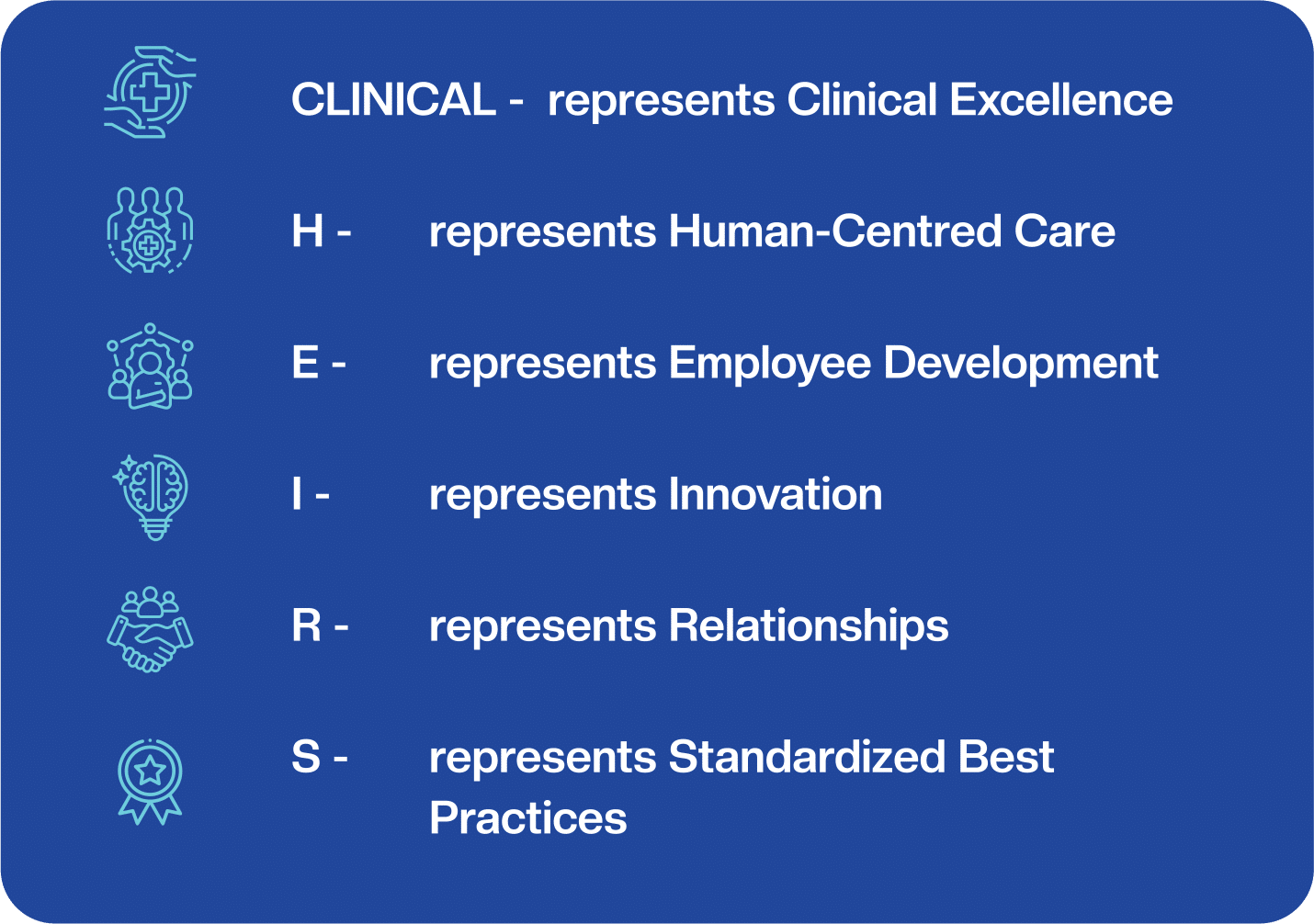 CLINICAL - represents Clinical Excellence

H - represents Human-Centred Care

E - represents Employee Development

I - represents Innovation

R - represents Relationships

S - represents Standardized Best Practices